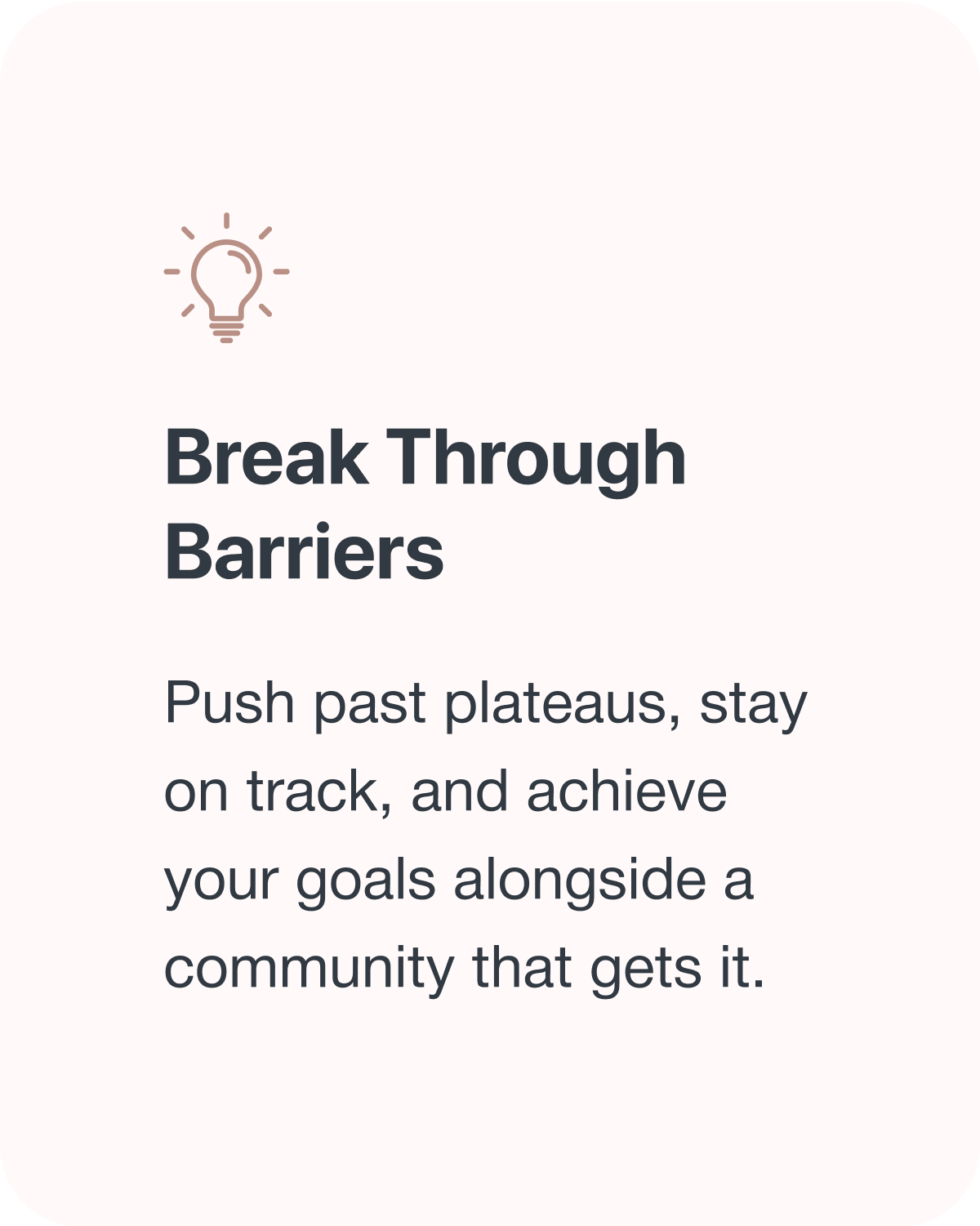 Break Through Barriers

Push past plateaus, stay on track, and achieve your goals alongside a community that gets it.